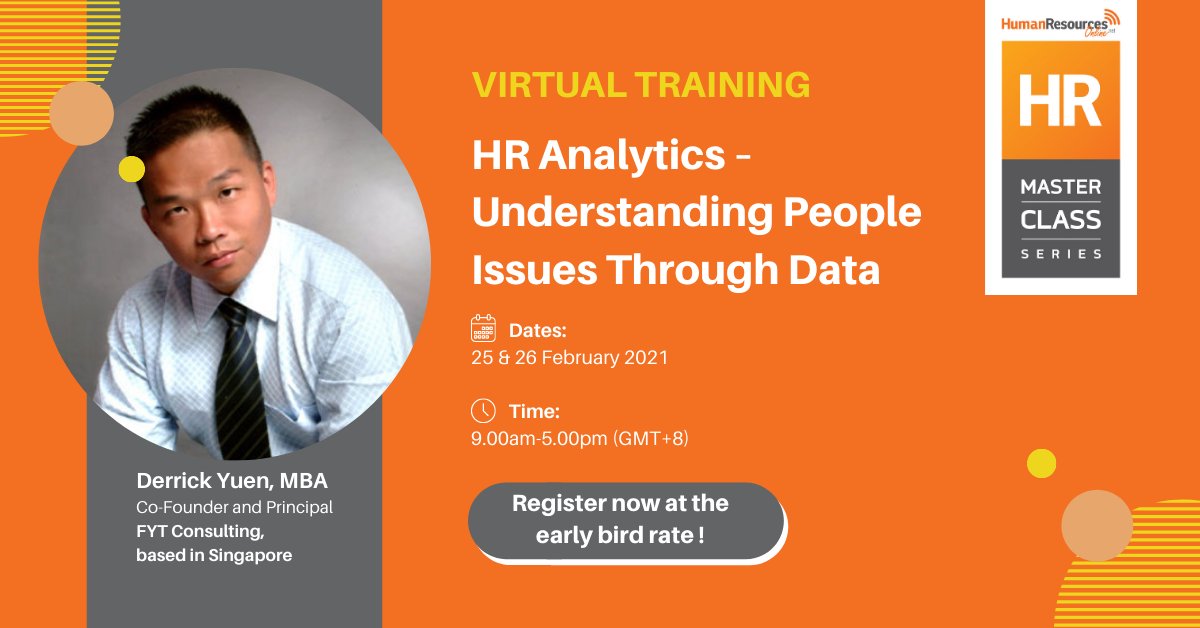 HumanResources Online.net

HR

MASTER CLASS SERIES

VIRTUAL TRAINING

HR Analytics - Understanding People Issues Through Data

Dates:
25 & 26 February 2021

Time:
9.00am-5.00pm (GMT+8)

Register now at the early bird rate !

Derrick Yuen, MBA
Co-Founder and Principal
FYT Consulting,
based in Singapore